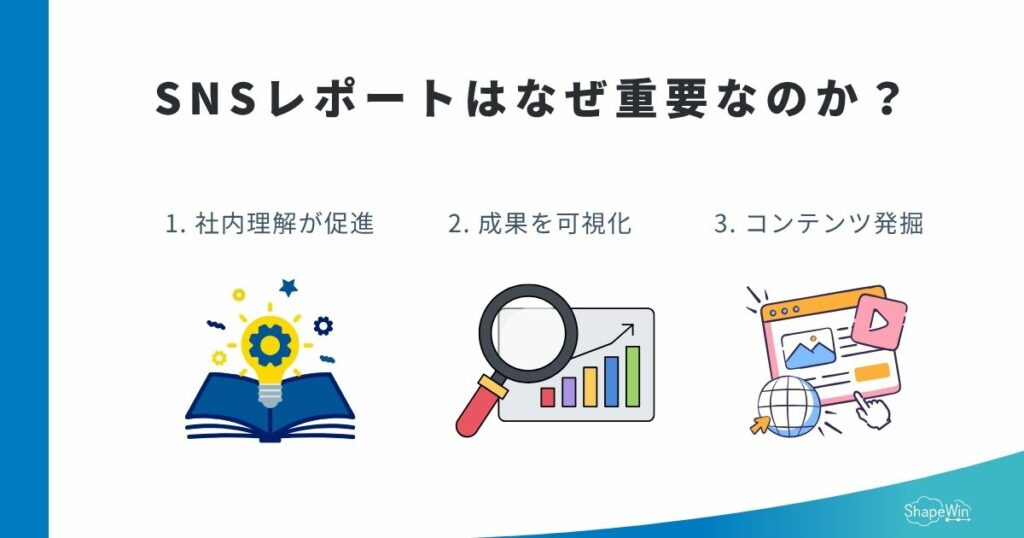 SNSレポートはなぜ重要なのか？

1. 社内理解が促進

2. 成果を可視化

3. コンテンツ発掘

ShapeWin